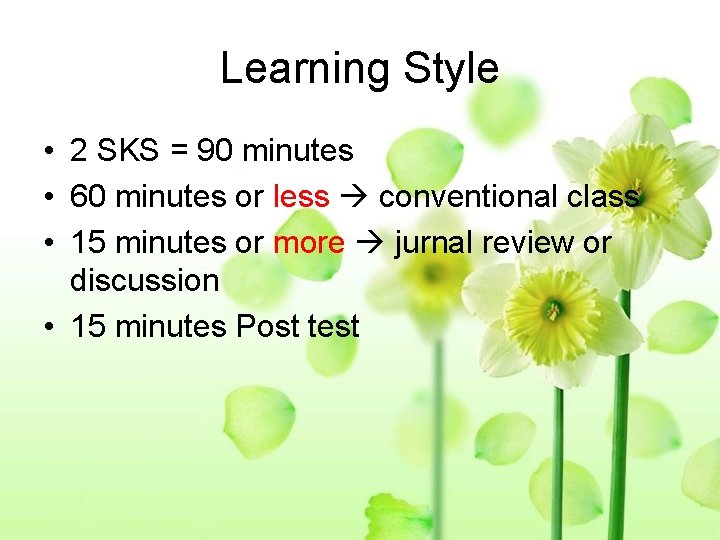 Learning Style

• 2 SKS = 90 minutes
• 60 minutes or less → conventional class
• 15 minutes or more → jurnal review or discussion
• 15 minutes Post test